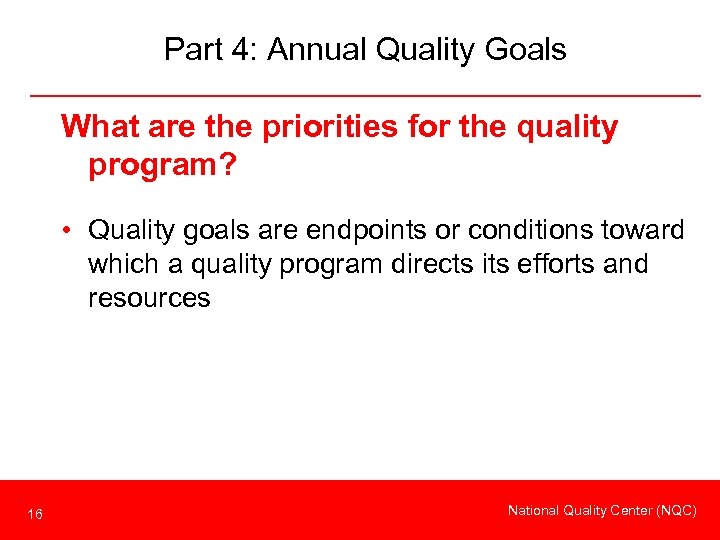 Part 4: Annual Quality Goals

What are the priorities for the quality program?

• Quality goals are endpoints or conditions toward which a quality program directs its efforts and resources

16

National Quality Center (NQC)